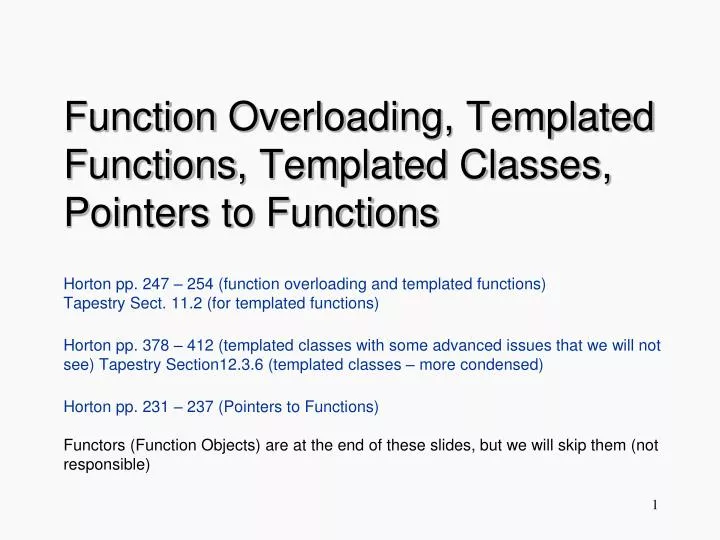 Function Overloading, Templated Functions, Templated Classes, Pointers to Functions

Horton pp. 247 – 254 (function overloading and templated functions)
Tapestry Sect. 11.2 (for templated functions)

Horton pp. 378 – 412 (templated classes with some advanced issues that we will not see) Tapestry Section12.3.6 (templated classes – more condensed)

Horton pp. 231 – 237 (Pointers to Functions)

Functors (Function Objects) are at the end of these slides, but we will skip them (not responsible)

1